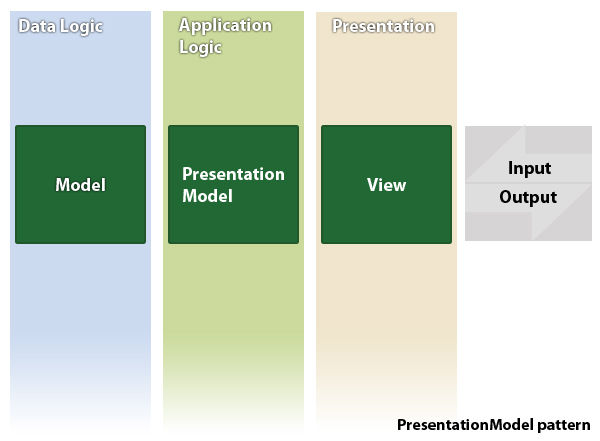 Data Logic

Application Logic

Presentation

Model

Presentation Model

View

Input

Output

PresentationModel pattern